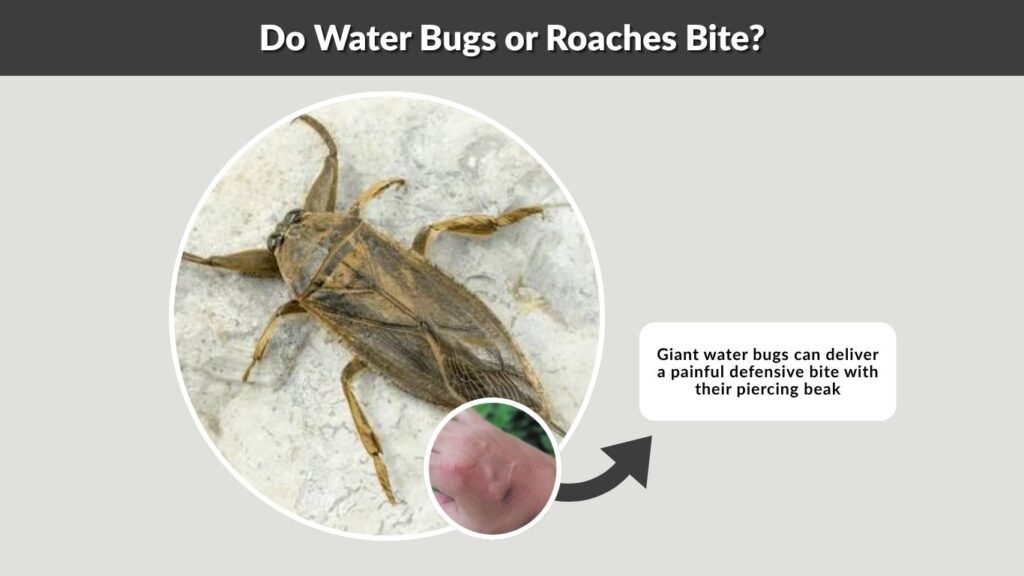 Do Water Bugs or Roaches Bite?

Giant water bugs can deliver a painful defensive bite with their piercing beak